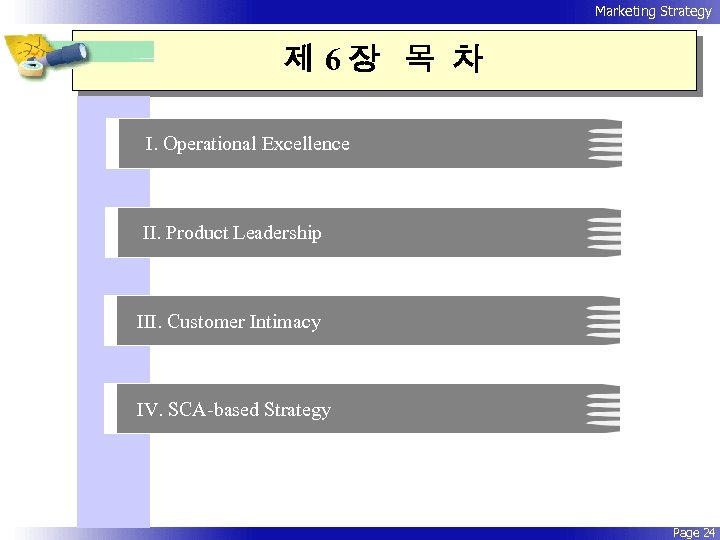 Marketing Strategy

제 6 장 목 차

I. Operational Excellence

II. Product Leadership

III. Customer Intimacy

IV. SCA-based Strategy

Page 24